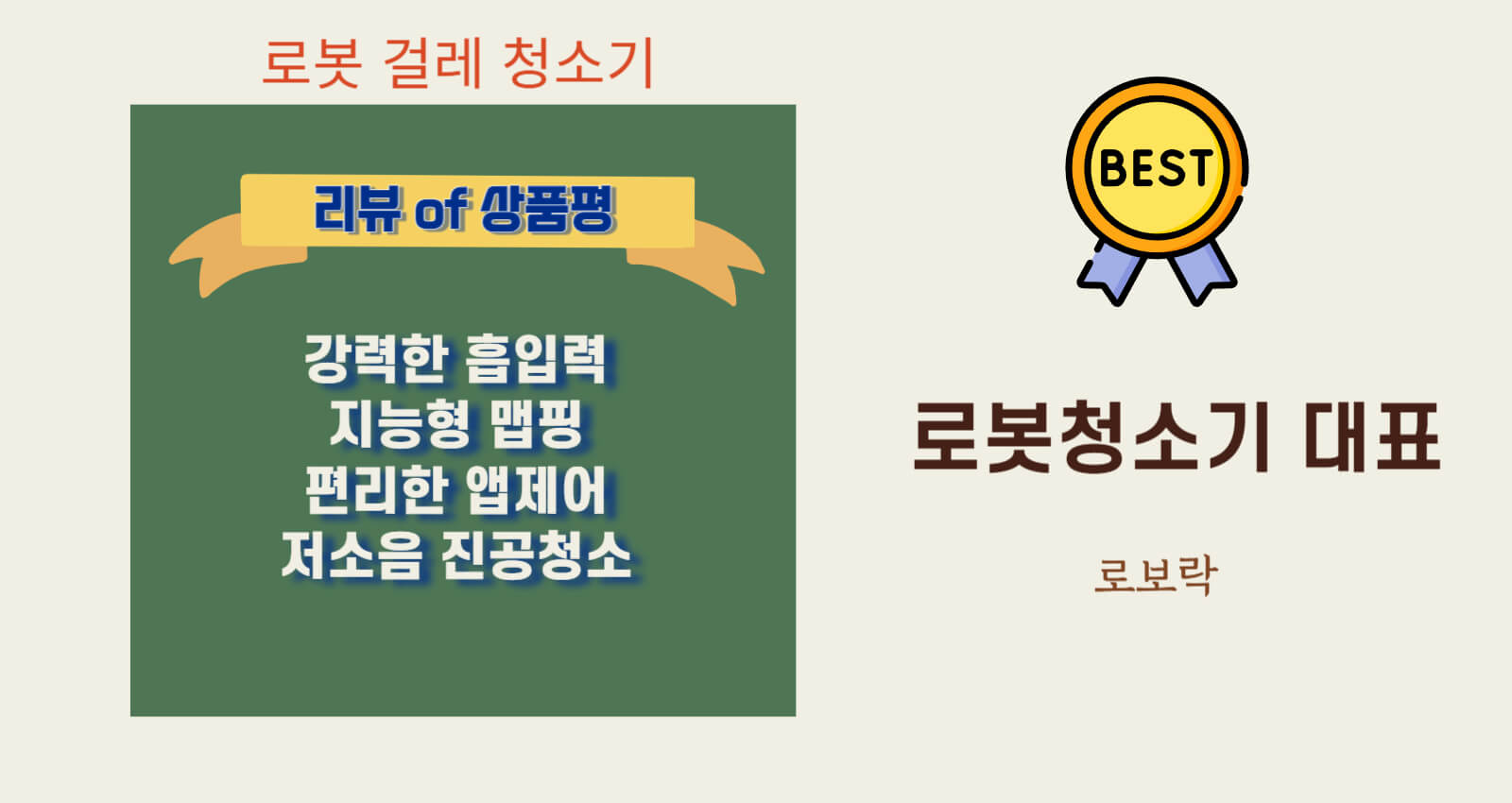 로봇 걸레 청소기

리뷰 of 상품평

강력한 흡입력
지능형 맵핑
편리한 앱제어
저소음 진공청소

BEST

로봇청소기 대표

로보락